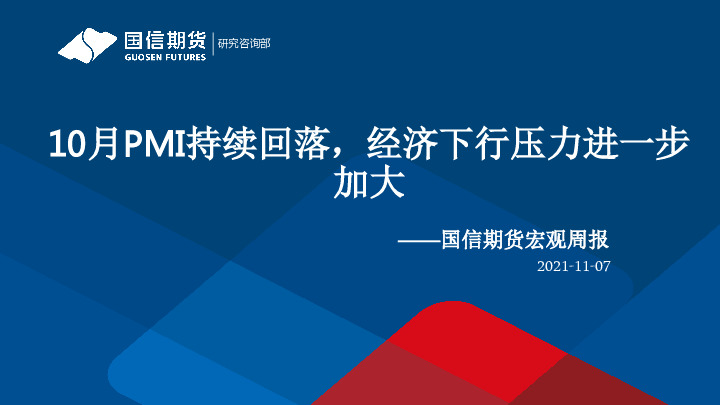 国信期货
GUOSEN FUTURES
研究咨询部

10月PMI持续回落，经济下行压力进一步加大

——国信期货宏观周报

2021-11-07